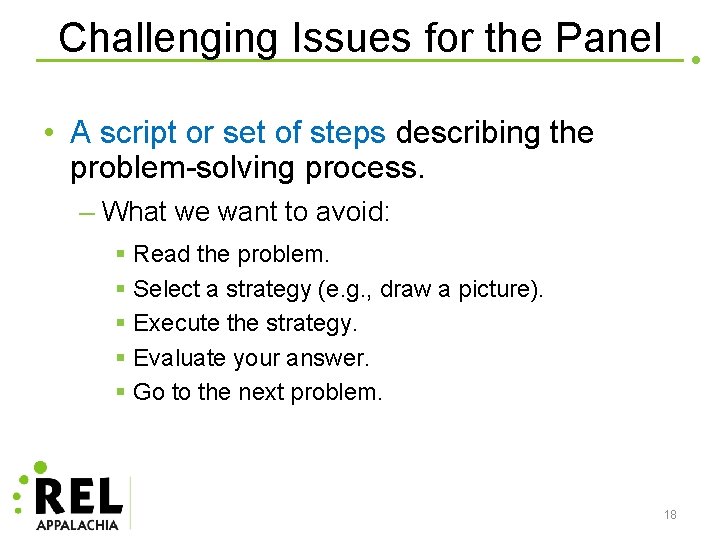 Challenging Issues for the Panel

• A script or set of steps describing the problem-solving process.

– What we want to avoid:

▪ Read the problem.

▪ Select a strategy (e.g., draw a picture).

▪ Execute the strategy.

▪ Evaluate your answer.

▪ Go to the next problem.

REL APPALACHIA

18